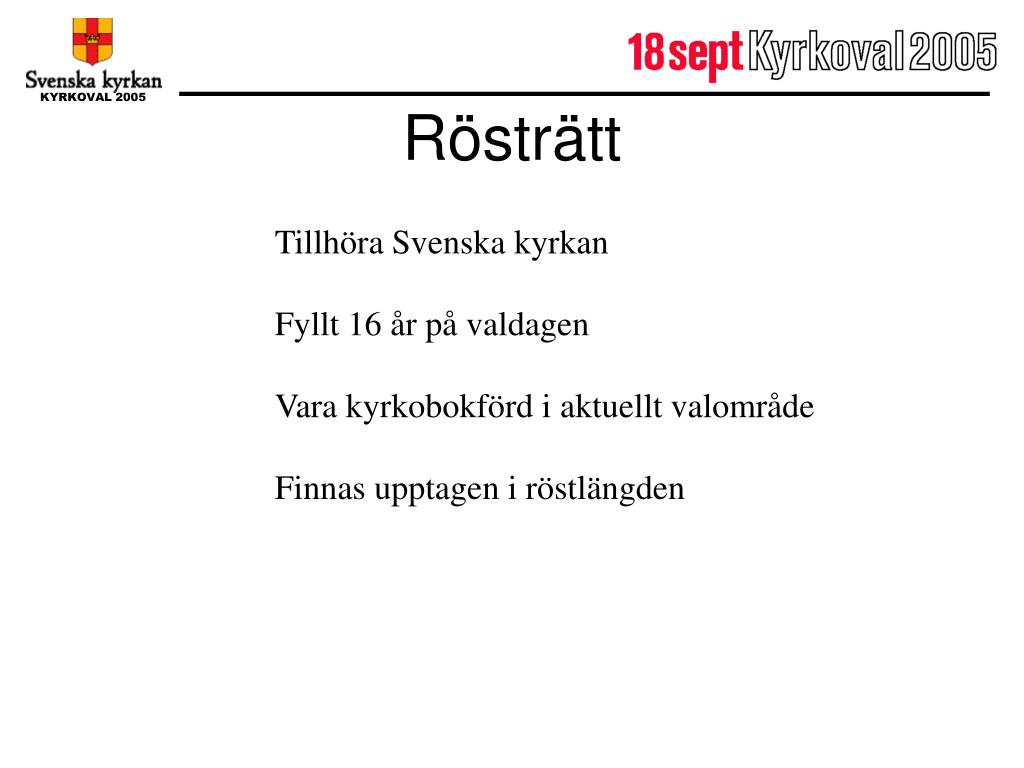 Svenska kyrkan
KYRKOVAL 2005

18 sept Kyrkoval 2005

Rösträtt

Tillhöra Svenska kyrkan

Fyllt 16 år på valdagen

Vara kyrkobokförd i aktuellt valområde

Finnas upptagen i röstlängden